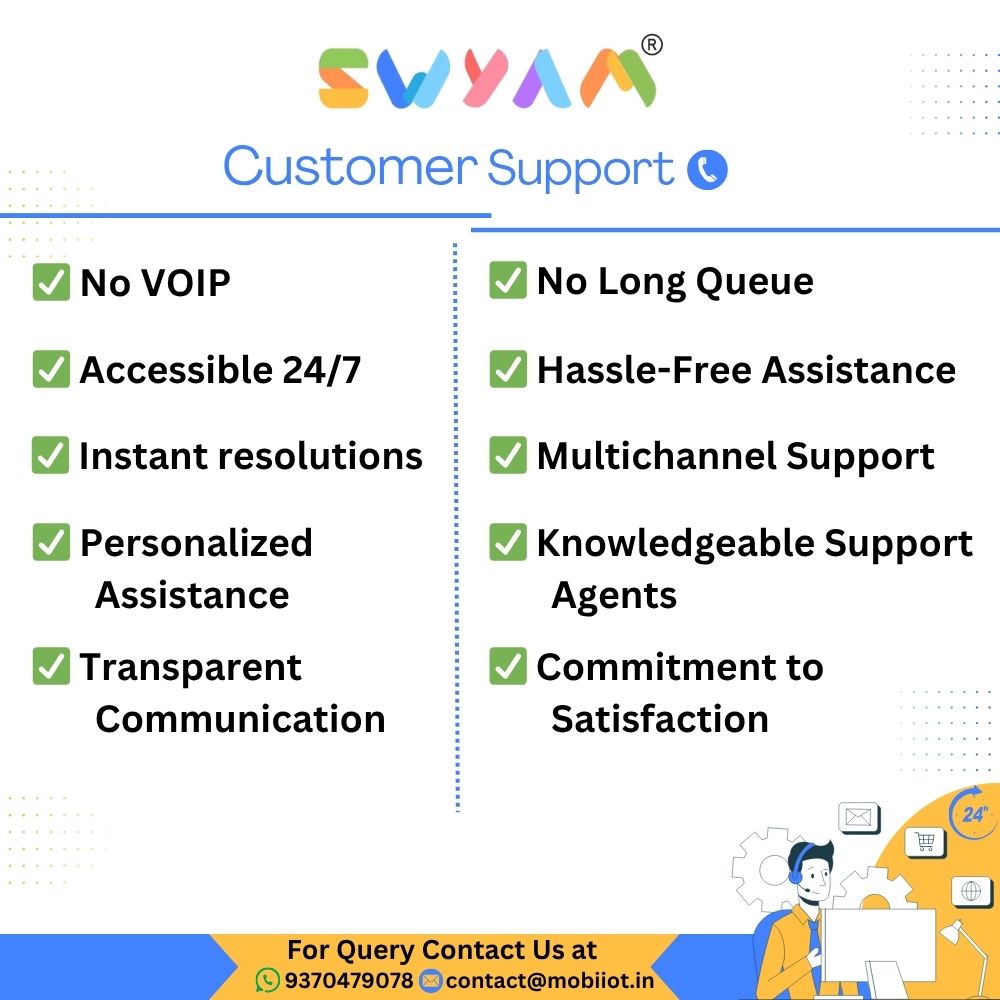 SWYAM®

Customer Support

✅ No VOIP

✅ Accessible 24/7

✅ Instant resolutions

✅ Personalized Assistance

✅ Transparent Communication

✅ No Long Queue

✅ Hassle-Free Assistance

✅ Multichannel Support

✅ Knowledgeable Support Agents

✅ Commitment to Satisfaction

24

For Query Contact Us at
9370479078 contact@mobiiot.in